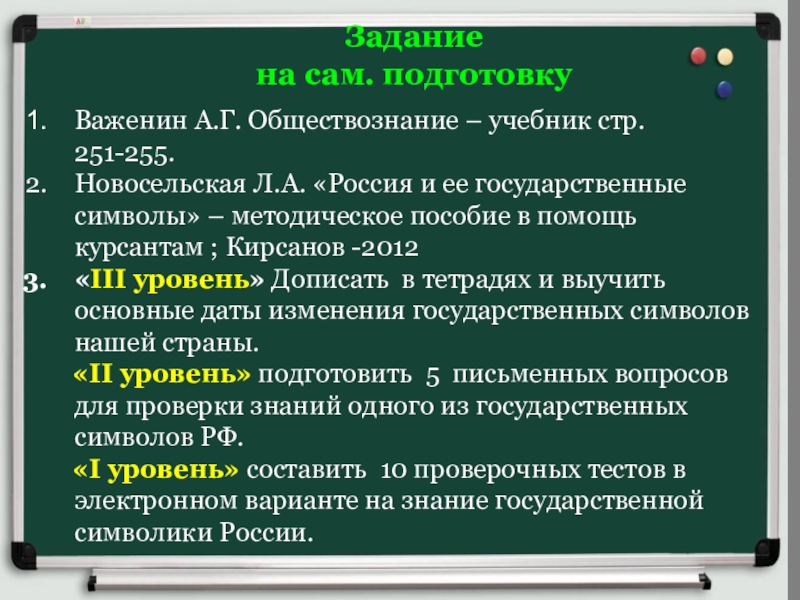 Задание
на сам. подготовку

1. Важенин А.Г. Обществознание – учебник стр. 251-255.
2. Новосельская Л.А. «Россия и ее государственные символы» – методическое пособие в помощь курсантам ; Кирсанов -2012
3. «III уровень» Дописать в тетрадях и выучить основные даты изменения государственных символов нашей страны.
«II уровень» подготовить 5 письменных вопросов для проверки знаний одного из государственных символов РФ.
«I уровень» составить 10 проверочных тестов в электронном варианте на знание государственной символики России.